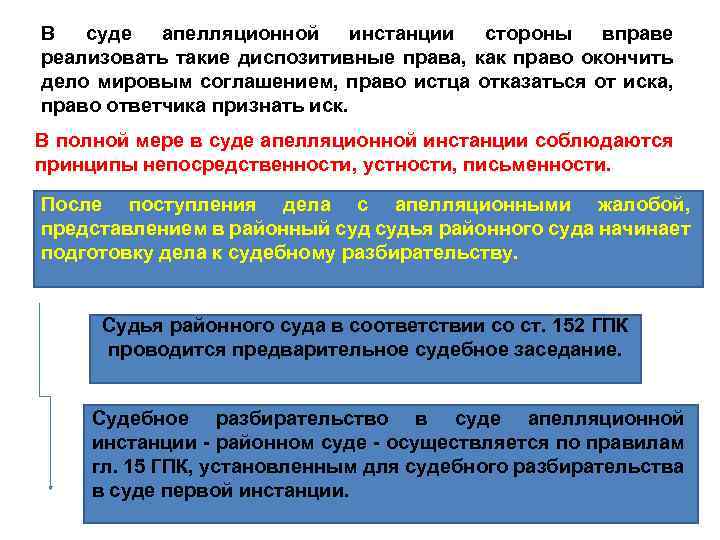 В суде апелляционной инстанции стороны вправе реализовать такие диспозитивные права, как право окончить дело мировым соглашением, право истца отказаться от иска, право ответчика признать иск.

В полной мере в суде апелляционной инстанции соблюдаются принципы непосредственности, устности, письменности.

После поступления дела с апелляционными жалобой, представлением в районный суд судья районного суда начинает подготовку дела к судебному разбирательству.

Судья районного суда в соответствии со ст. 152 ГПК проводится предварительное судебное заседание.

Судебное разбирательство в суде апелляционной инстанции - районном суде - осуществляется по правилам гл. 15 ГПК, установленным для судебного разбирательства в суде первой инстанции.